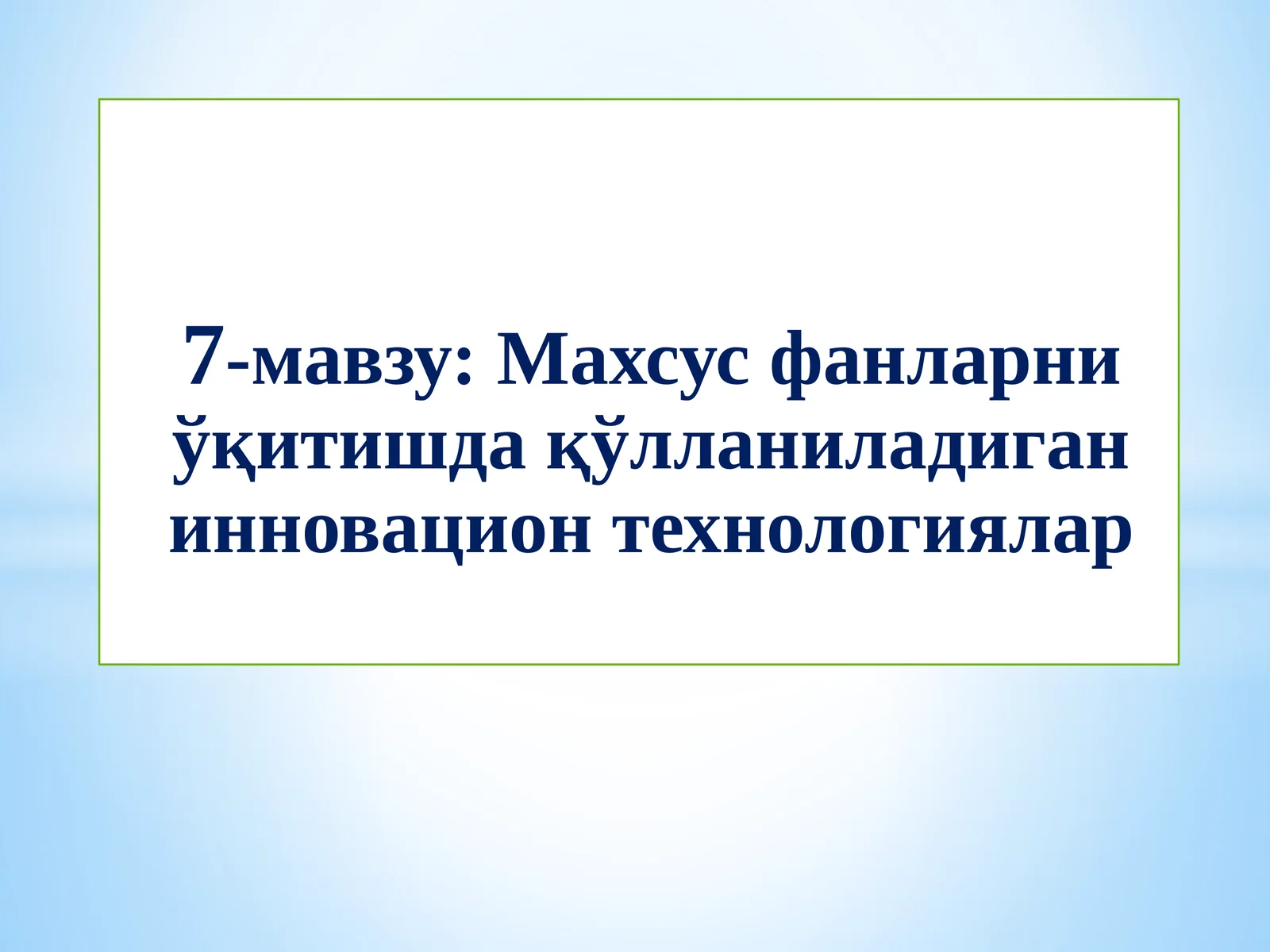 7-мавзу: Махсус фанларни ўқитишда қўлланиладиган инновацион технологиялар